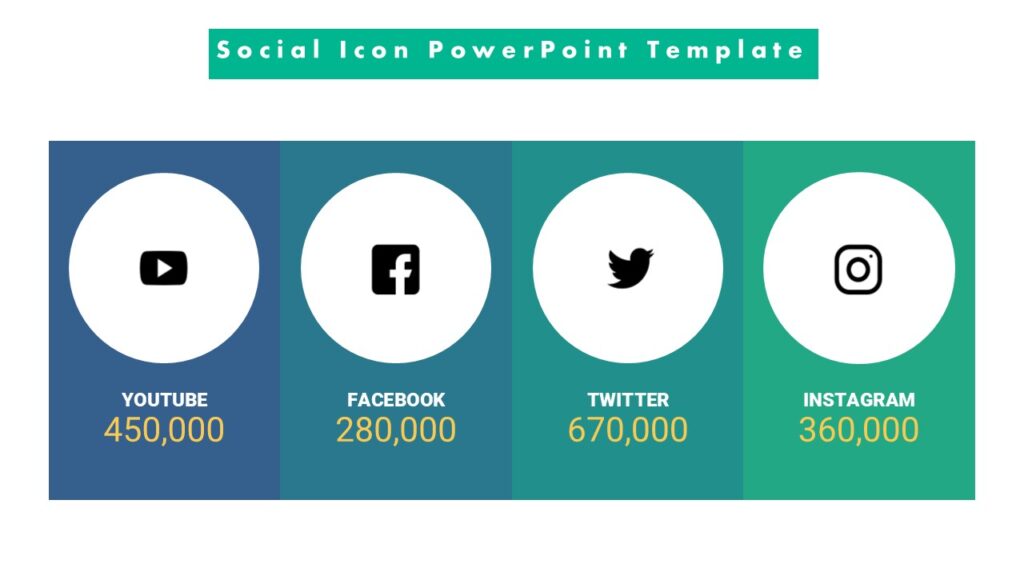 Social Icon PowerPoint Template

YOUTUBE
450,000

FACEBOOK
280,000

TWITTER
670,000

INSTAGRAM
360,000